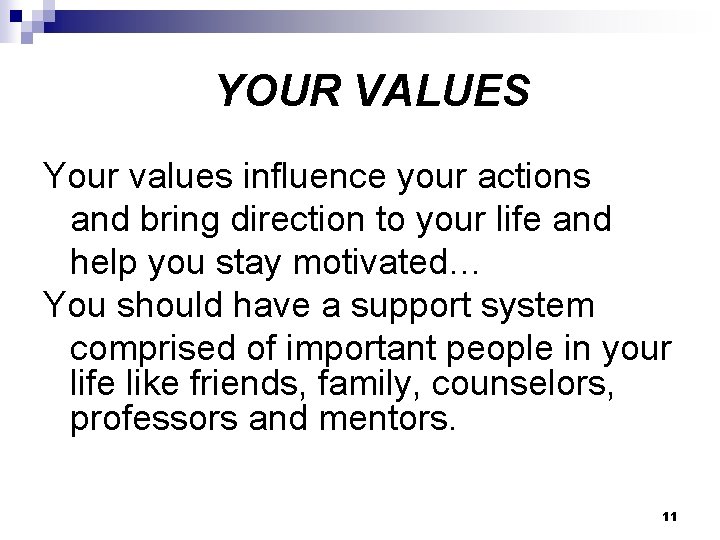 YOUR VALUES

Your values influence your actions and bring direction to your life and help you stay motivated…

You should have a support system comprised of important people in your life like friends, family, counselors, professors and mentors.

11